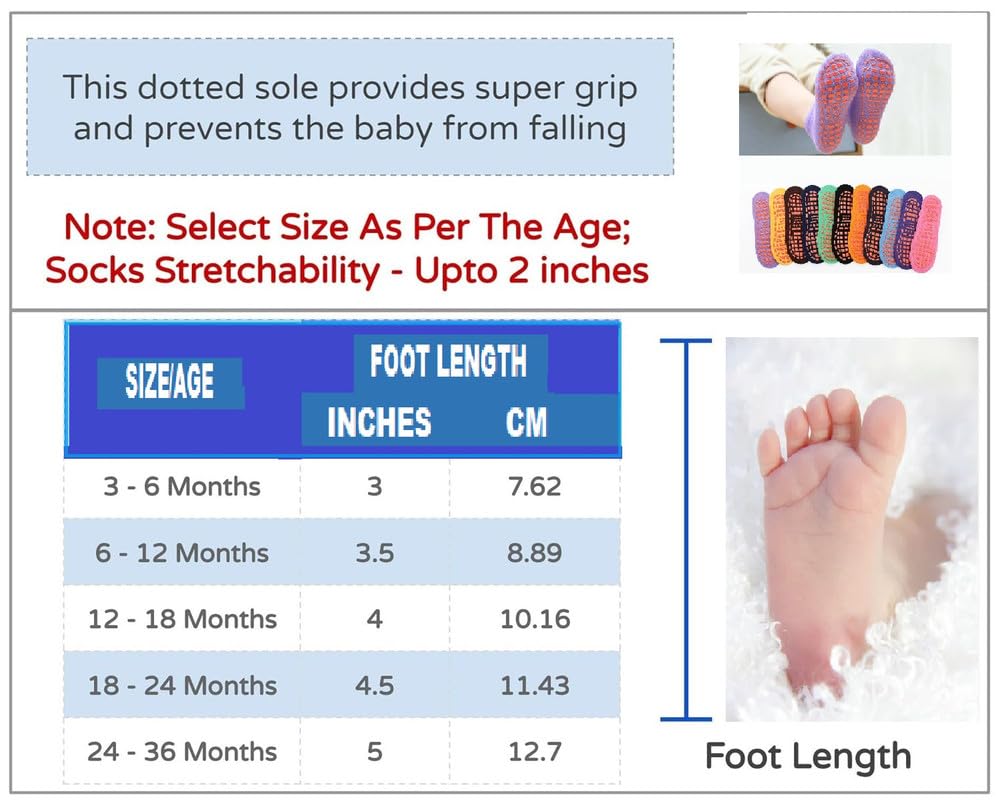 This dotted sole provides super grip and prevents the baby from falling

Note: Select Size As Per The Age; Socks Stretchability - Upto 2 inches

| SIZE/AGE | FOOT LENGTH INCHES | FOOT LENGTH CM |
|---|---|---|
| 3 - 6 Months | 3 | 7.62 |
| 6 - 12 Months | 3.5 | 8.89 |
| 12 - 18 Months | 4 | 10.16 |
| 18 - 24 Months | 4.5 | 11.43 |
| 24 - 36 Months | 5 | 12.7 |

Foot Length